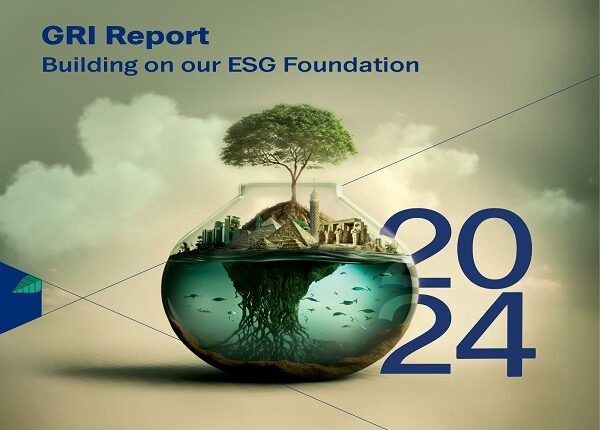 GRI Report
Building on our ESG Foundation

20
24